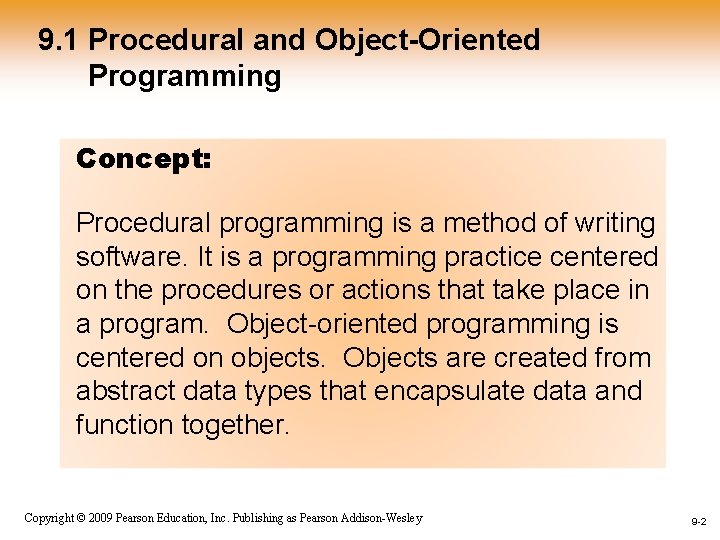 9.1 Procedural and Object-Oriented Programming

Concept:

Procedural programming is a method of writing software. It is a programming practice centered on the procedures or actions that take place in a program. Object-oriented programming is centered on objects. Objects are created from abstract data types that encapsulate data and function together.

Copyright © 2009 Pearson Education, Inc. Publishing as Pearson Addison-Wesley

9-2